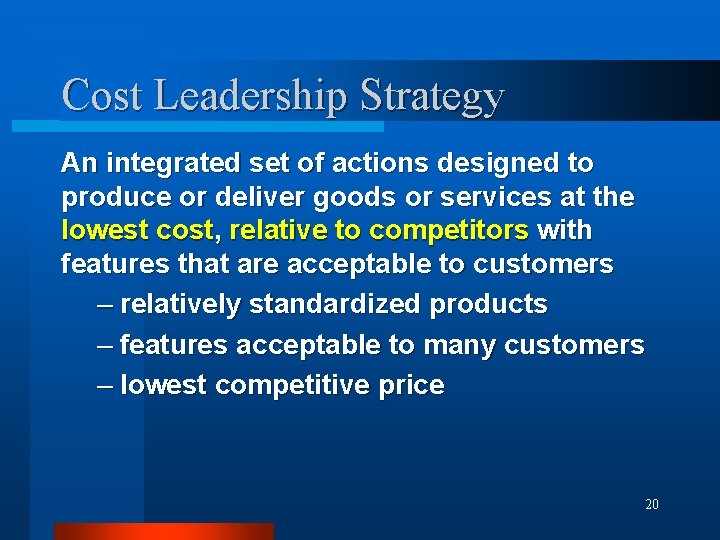 Cost Leadership Strategy

An integrated set of actions designed to produce or deliver goods or services at the lowest cost, relative to competitors with features that are acceptable to customers

– relatively standardized products

– features acceptable to many customers

– lowest competitive price

20